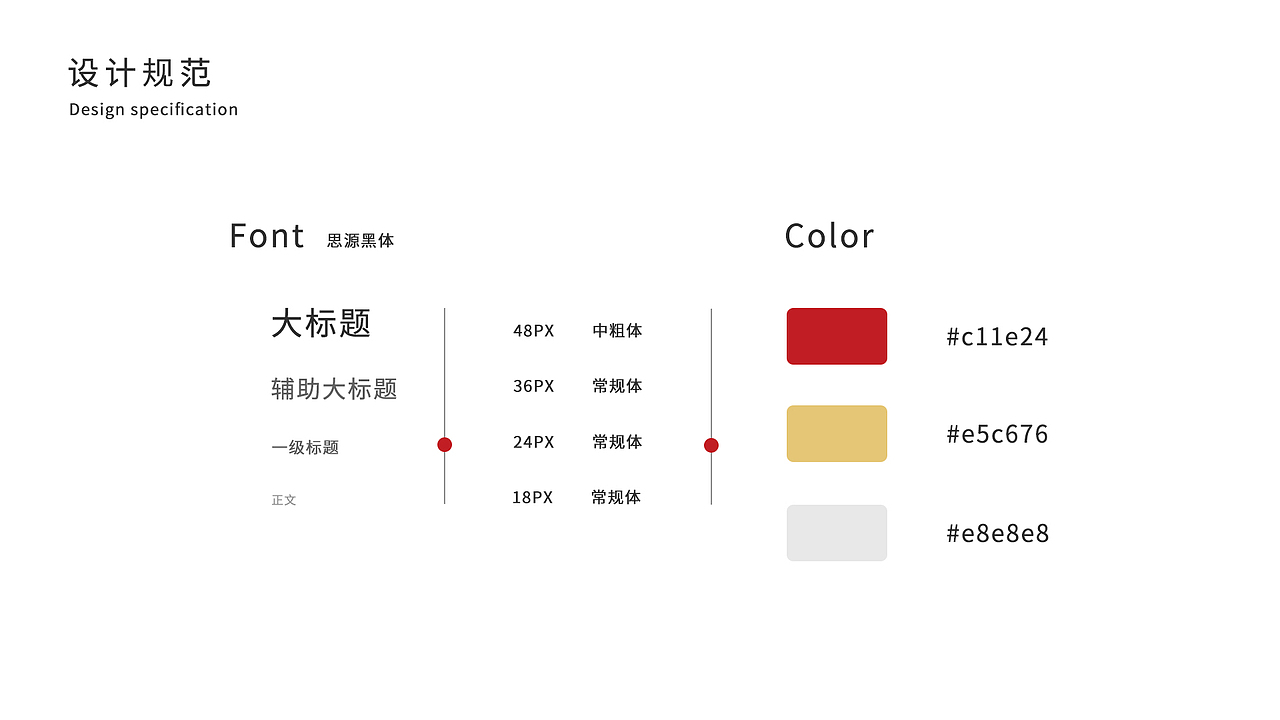 设计规范
Design specification

Font 思源黑体

大标题 48PX 中粗体
辅助大标题 36PX 常规体
一级标题 24PX 常规体
正文 18PX 常规体

Color

#c11e24
#e5c676
#e8e8e8